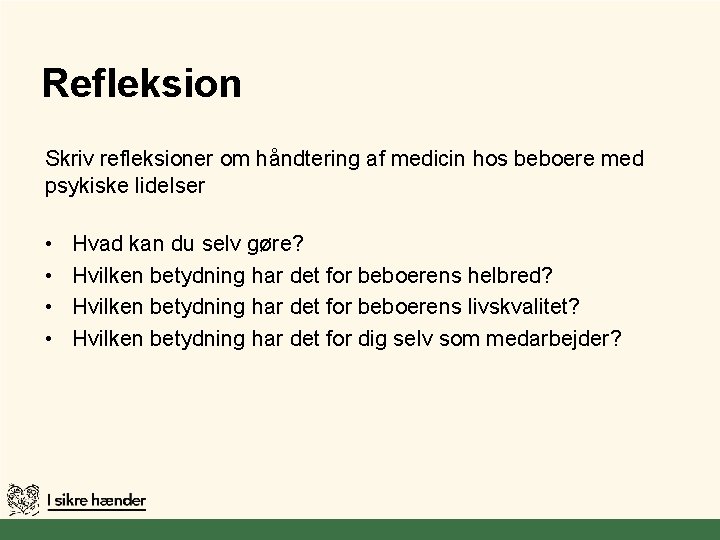 Refleksion

Skriv refleksioner om håndtering af medicin hos beboere med psykiske lidelser

• Hvad kan du selv gøre?
• Hvilken betydning har det for beboerens helbred?
• Hvilken betydning har det for beboerens livskvalitet?
• Hvilken betydning har det for dig selv som medarbejder?

I sikre hænder